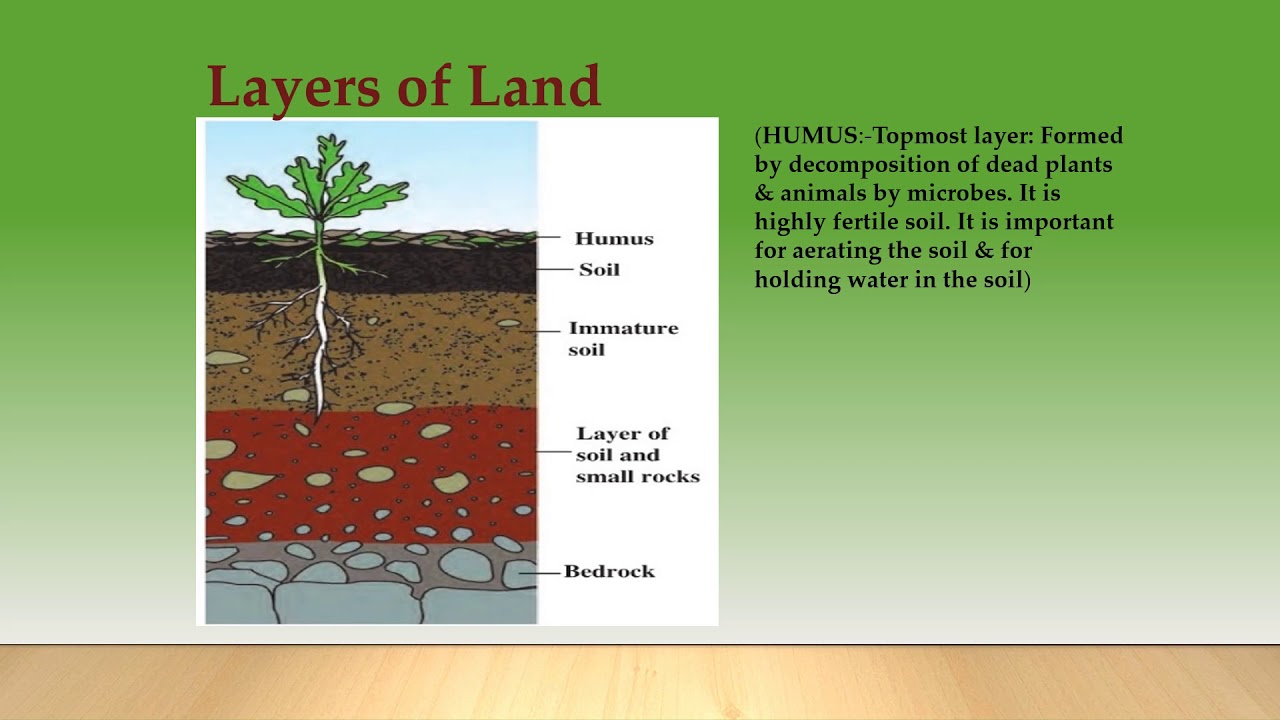 Layers of Land

Humus
Soil
Immature soil
Layer of soil and small rocks
Bedrock

(HUMUS:-Topmost layer: Formed by decomposition of dead plants & animals by microbes. It is highly fertile soil. It is important for aerating the soil & for holding water in the soil)